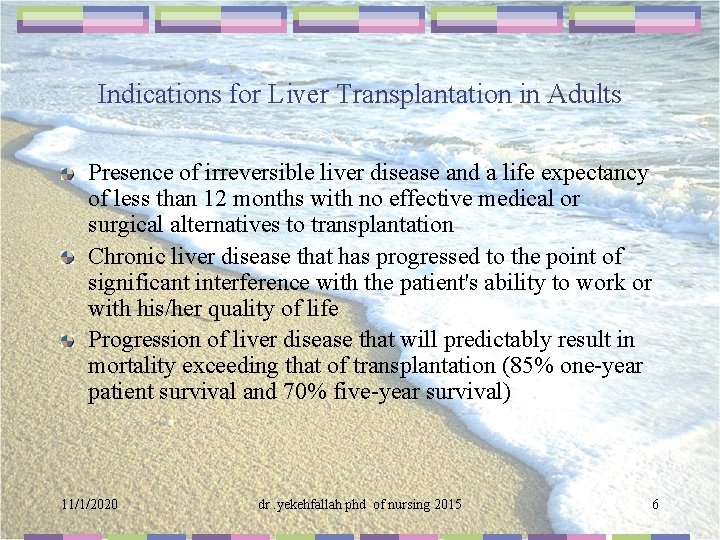 Indications for Liver Transplantation in Adults

Presence of irreversible liver disease and a life expectancy of less than 12 months with no effective medical or surgical alternatives to transplantation

Chronic liver disease that has progressed to the point of significant interference with the patient's ability to work or with his/her quality of life

Progression of liver disease that will predictably result in mortality exceeding that of transplantation (85% one-year patient survival and 70% five-year survival)

11/1/2020

dr .yekehfallah phd of nursing 2015

6